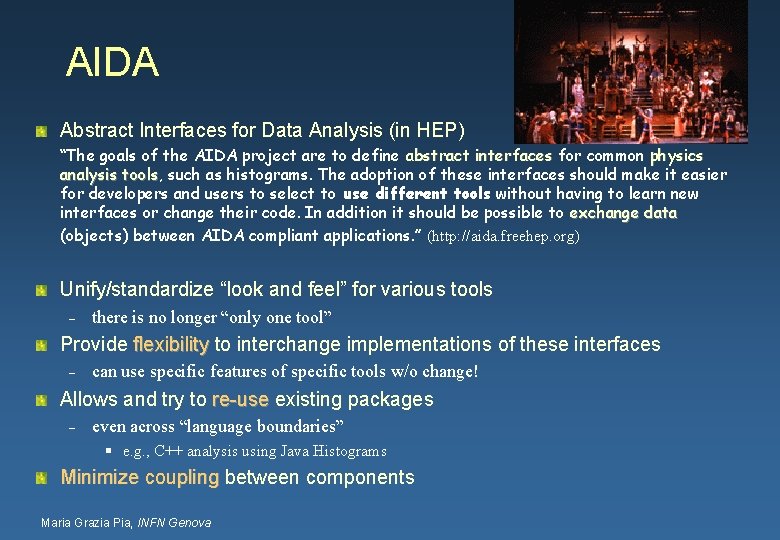 AIDA

Abstract Interfaces for Data Analysis (in HEP)

"The goals of the AIDA project are to define abstract interfaces for common physics analysis tools, such as histograms. The adoption of these interfaces should make it easier for developers and users to select to use different tools without having to learn new interfaces or change their code. In addition it should be possible to exchange data (objects) between AIDA compliant applications." (http://aida.freehep.org)

Unify/standardize "look and feel" for various tools

– there is no longer "only one tool"

Provide flexibility to interchange implementations of these interfaces

– can use specific features of specific tools w/o change!

Allows and try to re-use existing packages

– even across "language boundaries"

▪ e.g., C++ analysis using Java Histograms

Minimize coupling between components

Maria Grazia Pia, INFN Genova